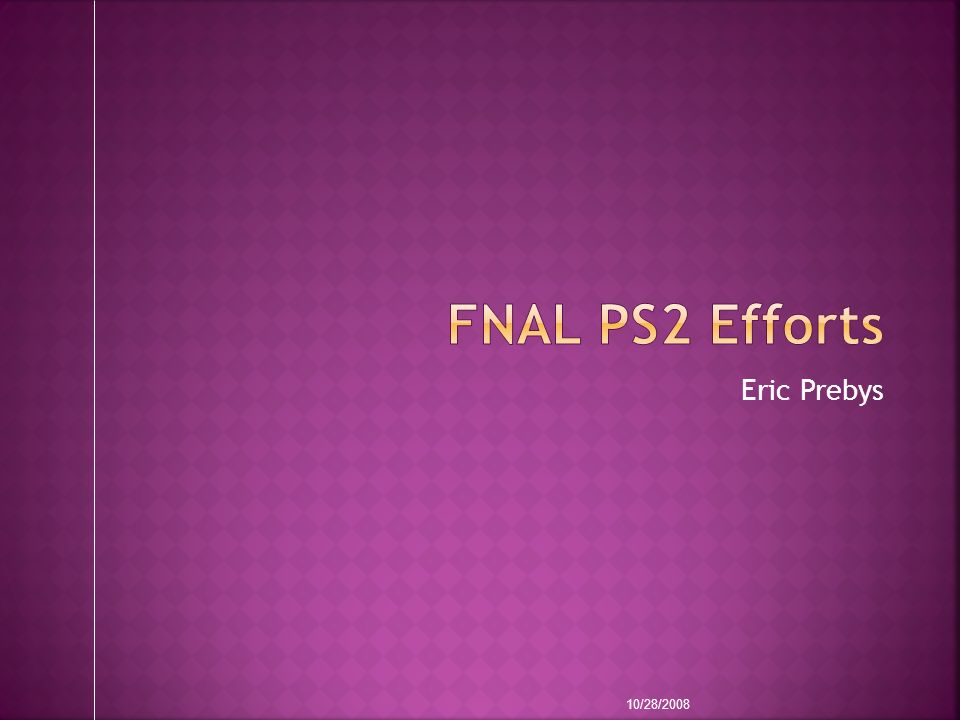 FNAL PS2 Efforts

Eric Prebys

10/28/2008